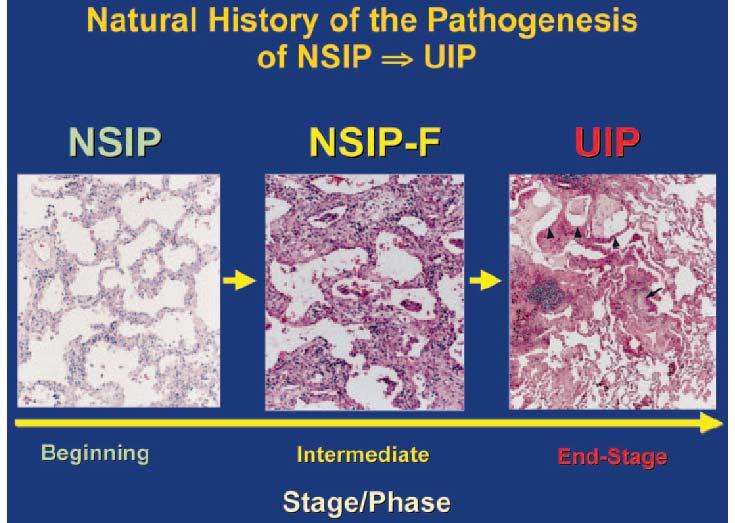 Natural History of the Pathogenesis of NSIP $\Rightarrow$ UIP

NSIP

NSIP-F

UIP

Beginning

Intermediate

End-Stage

Stage/Phase